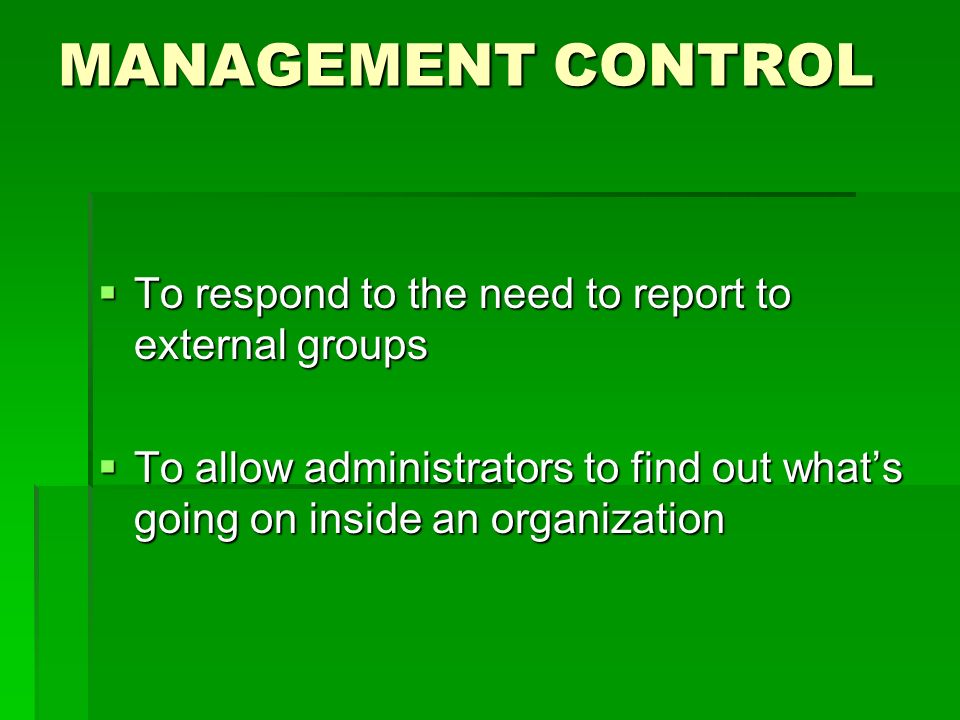 MANAGEMENT CONTROL

▪ To respond to the need to report to external groups

▪ To allow administrators to find out what's going on inside an organization